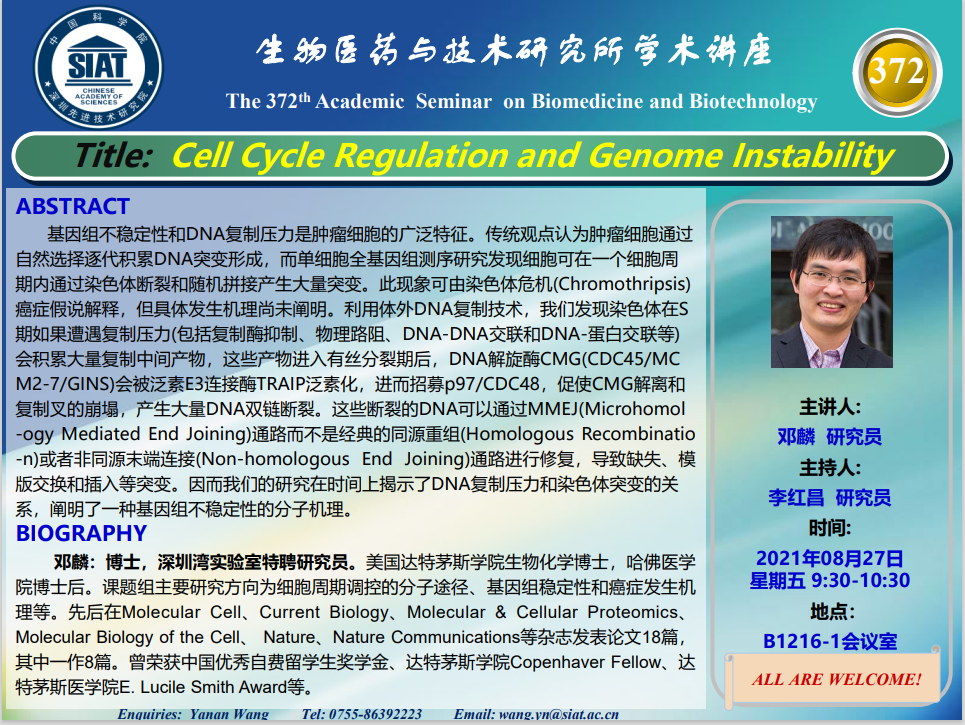 中国科学院
SIAT
CHINESE ACADEMY OF SCIENCES
深圳先进技术研究院

生物医药与技术研究所学术讲座

The 372$^{th}$ Academic Seminar on Biomedicine and Biotechnology

372

Title: Cell Cycle Regulation and Genome Instability

ABSTRACT

基因组不稳定性和DNA复制压力是肿瘤细胞的广泛特征。传统观点认为肿瘤细胞通过自然选择逐代积累DNA突变形成，而单细胞全基因组测序研究发现细胞可在一个细胞周期内通过染色体断裂和随机拼接产生大量突变。此现象可由染色体危机(Chromothripsis)癌症假说解释，但具体发生机理尚未阐明。利用体外DNA复制技术，我们发现染色体在S期如果遭遇复制压力(包括复制酶抑制、物理路阻、DNA-DNA交联和DNA-蛋白交联等)会积累大量复制中间产物，这些产物进入有丝分裂期后，DNA解旋酶CMG(CDC45/MCM2-7/GINS)会被泛素E3连接酶TRAIP泛素化，进而招募p97/CDC48，促使CMG解离和复制叉的崩塌，产生大量DNA双链断裂。这些断裂的DNA可以通过MMEJ(Microhomol-ogy Mediated End Joining)通路而不是经典的同源重组(Homologous Recombinatio-n)或者非同源末端连接(Non-homologous End Joining)通路进行修复，导致缺失、模版交换和插入等突变。因而我们的研究在时间上揭示了DNA复制压力和染色体突变的关系，阐明了一种基因组不稳定性的分子机理。

BIOGRAPHY

邓麟：博士，深圳湾实验室特聘研究员。美国达特茅斯学院生物化学博士，哈佛医学院博士后。课题组主要研究方向为细胞周期调控的分子途径、基因组稳定性和癌症发生机理等。先后在Molecular Cell、Current Biology、Molecular & Cellular Proteomics、Molecular Biology of the Cell、 Nature、Nature Communications等杂志发表论文18篇，其中一作8篇。曾荣获中国优秀自费留学生奖学金、达特茅斯学院Copenhaver Fellow、达特茅斯医学院E. Lucile Smith Award等。

主讲人:
邓麟 研究员
主持人:
李红昌 研究员
时间:
2021年08月27日
星期五 9:30-10:30
地点:
B1216-1会议室

ALL ARE WELCOME!

Enquiries: Yanan Wang Tel: 0755-86392223 Email: wang.yn@siat.ac.cn